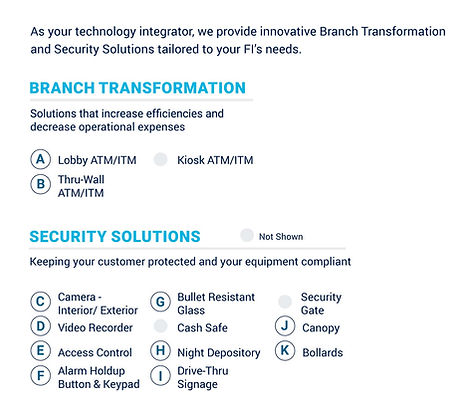 As your technology integrator, we provide innovative Branch Transformation and Security Solutions tailored to your FI's needs.

BRANCH TRANSFORMATION

Solutions that increase efficiencies and decrease operational expenses

A Lobby ATM/ITM
B Thru-Wall ATM/ITM
Kiosk ATM/ITM

SECURITY SOLUTIONS

Not Shown

Keeping your customer protected and your equipment compliant

C Camera - Interior/ Exterior
D Video Recorder
E Access Control
F Alarm Holdup Button & Keypad
G Bullet Resistant Glass
Cash Safe
H Night Depository
I Drive-Thru Signage
Security Gate
J Canopy
K Bollards